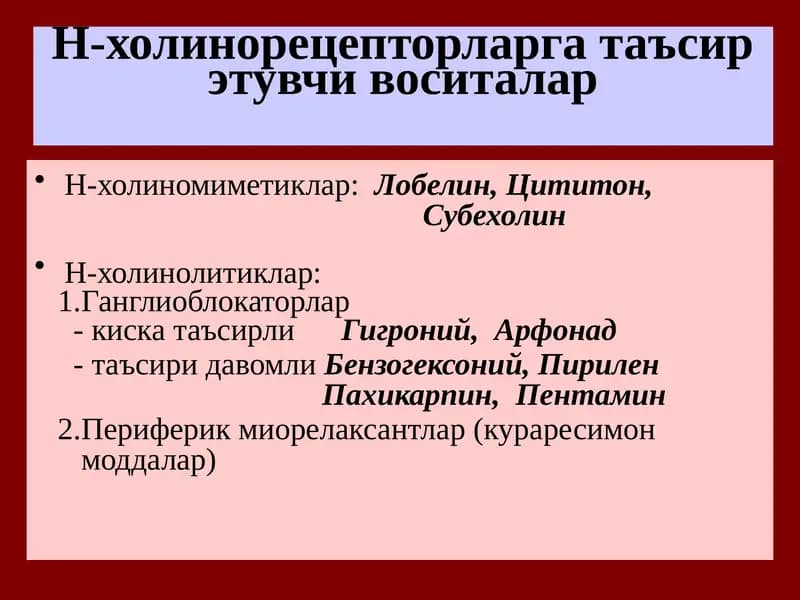 Н-холинорецепторларга таъсир этувчи воситалар

• Н-холиномиметиклар: Лобелин, Цититон, Субехолин

• Н-холинолитиклар:
1.Ганглиоблокаторлар
- киска таъсирли Гигроний, Арфонад
- таъсири давомли Бензогексоний, Пирилен Пахикарпин, Пентамин
2.Периферик миорелаксантлар (курaресимон моддалар)